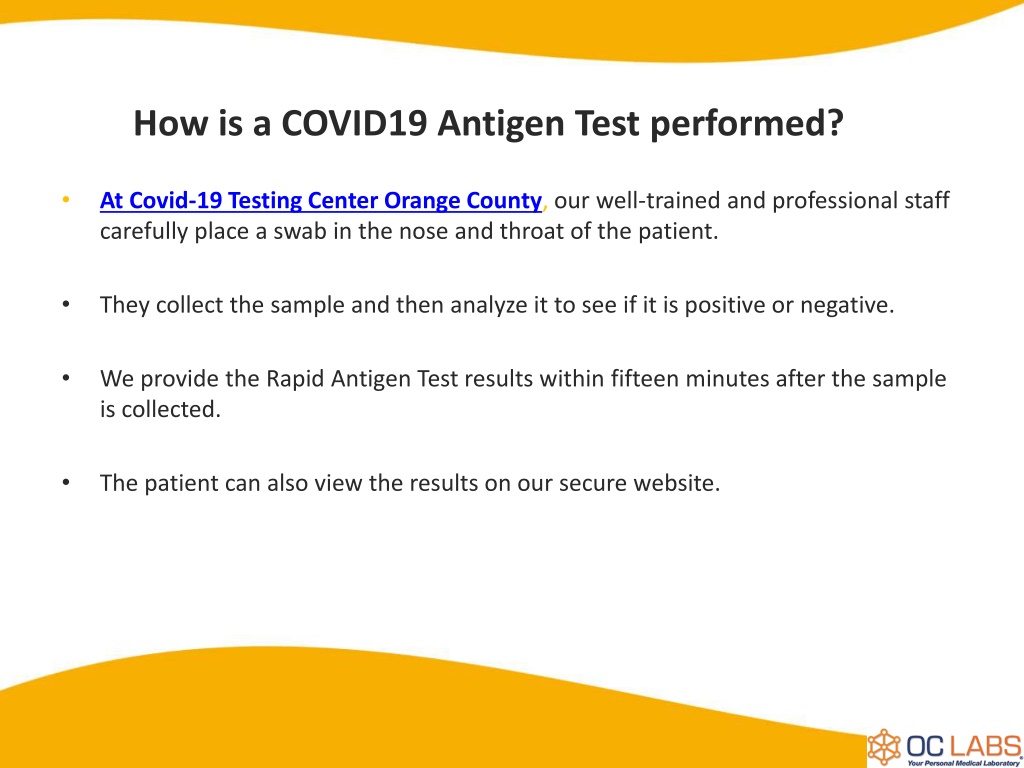 How is a COVID19 Antigen Test performed?

• At Covid-19 Testing Center Orange County, our well-trained and professional staff carefully place a swab in the nose and throat of the patient.

• They collect the sample and then analyze it to see if it is positive or negative.

• We provide the Rapid Antigen Test results within fifteen minutes after the sample is collected.

• The patient can also view the results on our secure website.

OC LABS
Your Personal Medical Laboratory